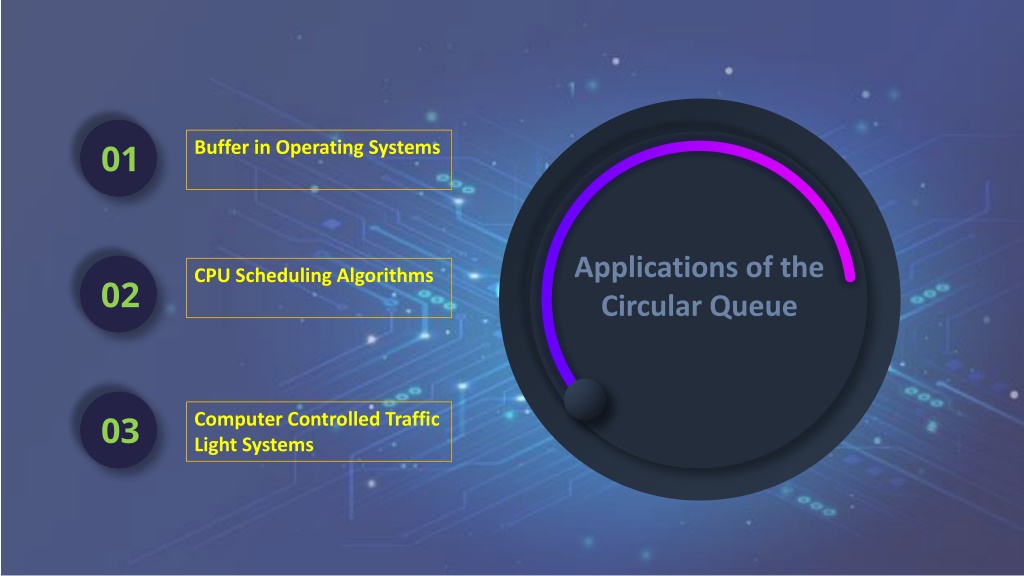 01

Buffer in Operating Systems

02

CPU Scheduling Algorithms

03

Computer Controlled Traffic Light Systems

Applications of the Circular Queue